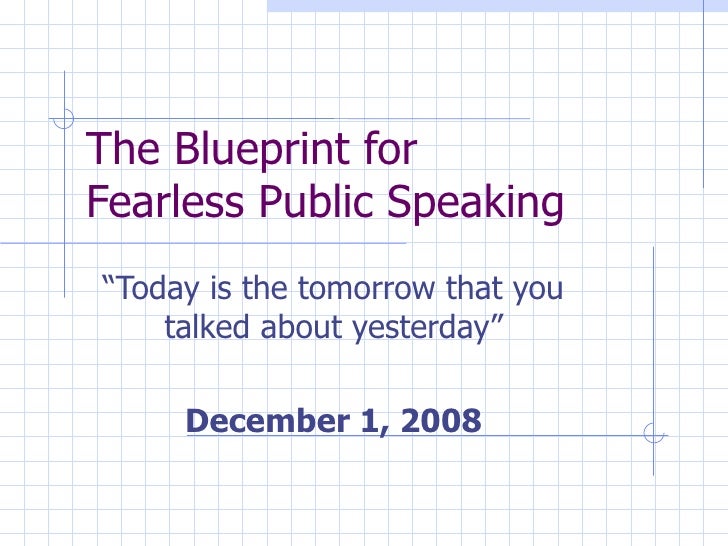 The Blueprint for Fearless Public Speaking

“Today is the tomorrow that you talked about yesterday”

December 1, 2008